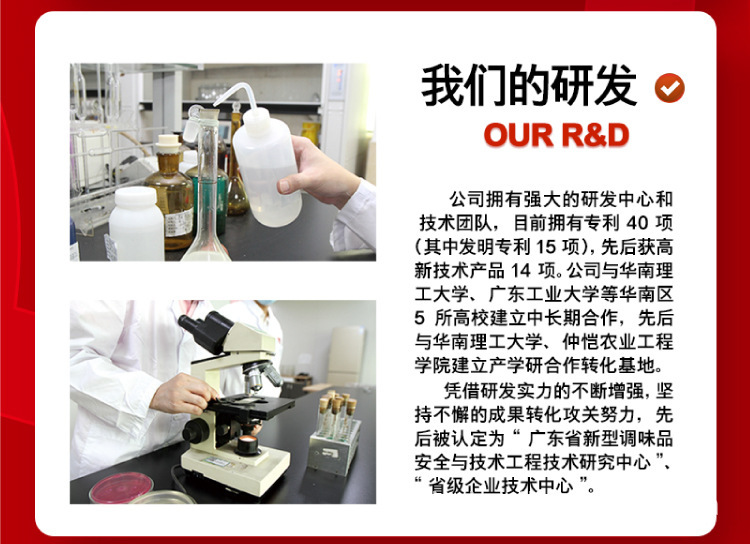 我们的研发

OUR R&D

公司拥有强大的研发中心和技术团队，目前拥有专利 40 项（其中发明专利 15 项），先后获高新技术产品 14 项。公司与华南理工大学、广东工业大学等华南区 5 所高校建立中长期合作，先后与华南理工大学、仲恺农业工程学院建立产学研合作转化基地。

凭借研发实力的不断增强，坚持不懈的成果转化攻关努力，先后被认定为“ 广东省新型调味品安全与技术工程技术研究中心 ”、“ 省级企业技术中心 ”。